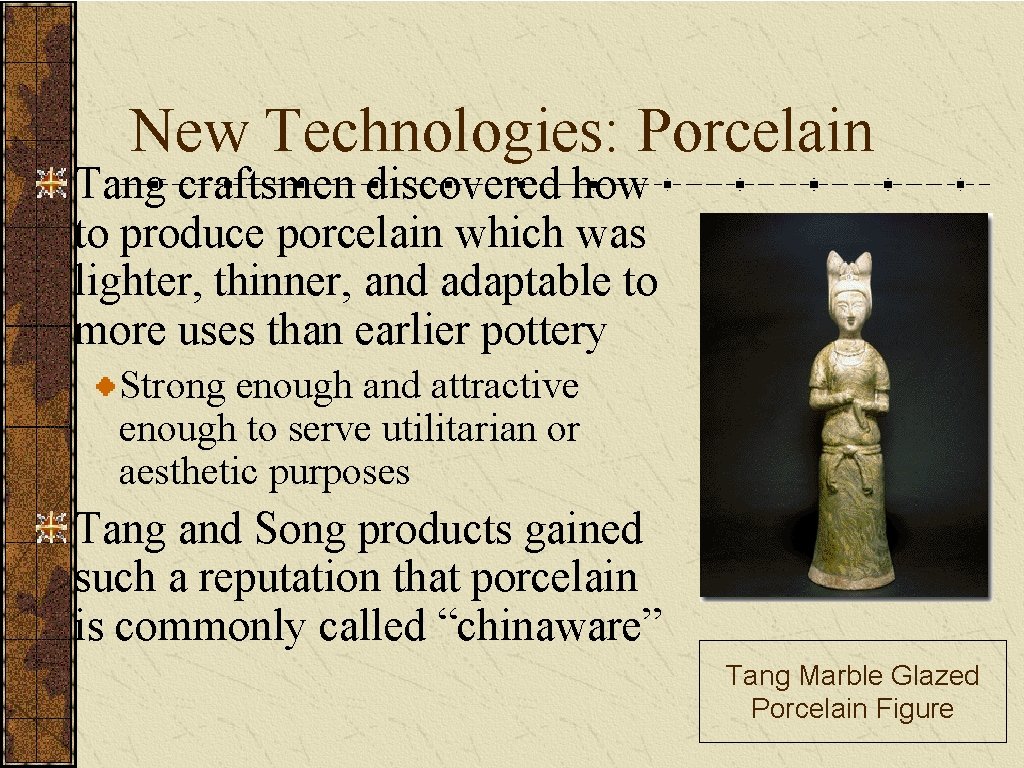 New Technologies: Porcelain

Tang craftsmen discovered how to produce porcelain which was lighter, thinner, and adaptable to more uses than earlier pottery

Strong enough and attractive enough to serve utilitarian or aesthetic purposes

Tang and Song products gained such a reputation that porcelain is commonly called “chinaware”

Tang Marble Glazed Porcelain Figure